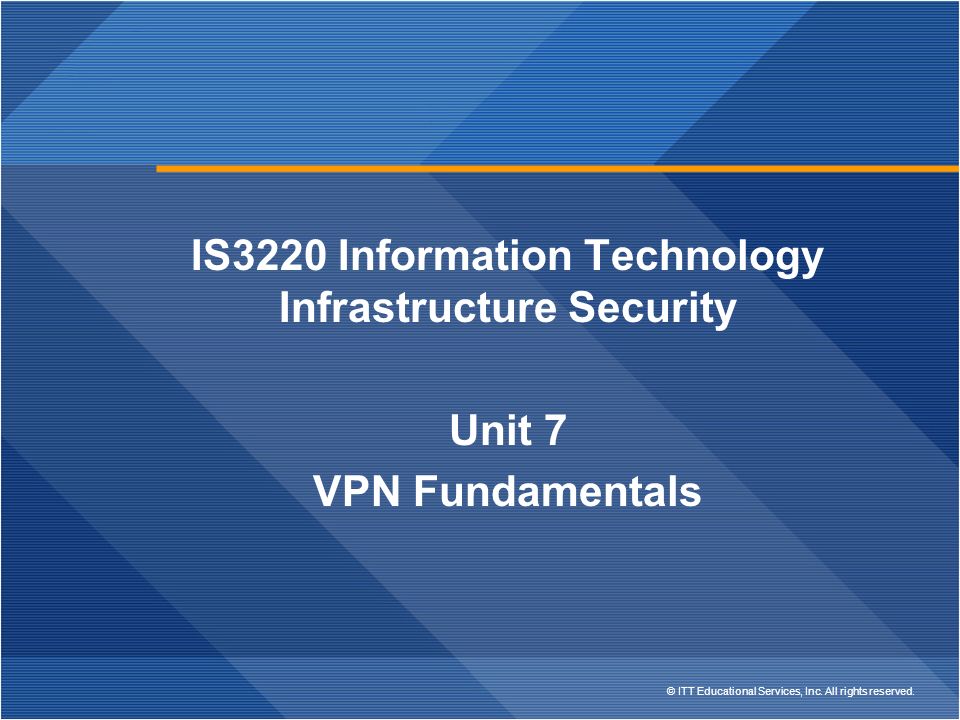 IS3220 Information Technology Infrastructure Security

Unit 7
VPN Fundamentals

© ITT Educational Services, Inc. All rights reserved.